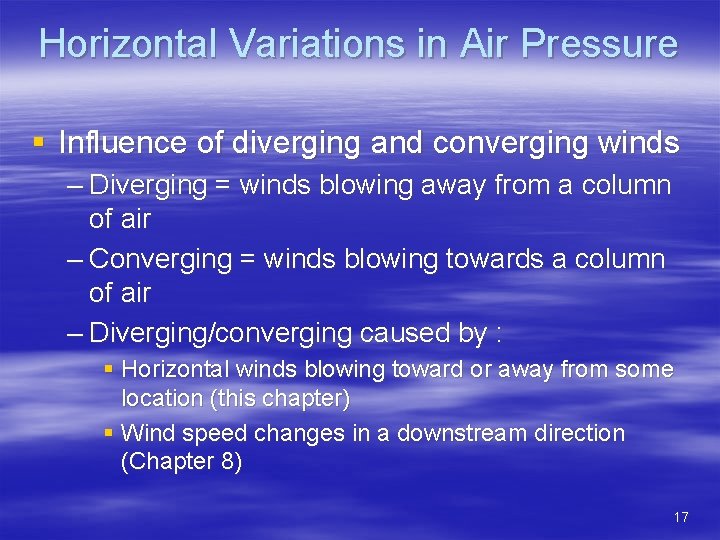 Horizontal Variations in Air Pressure

▪ Influence of diverging and converging winds

– Diverging = winds blowing away from a column of air

– Converging = winds blowing towards a column of air

– Diverging/converging caused by :

▪ Horizontal winds blowing toward or away from some location (this chapter)

▪ Wind speed changes in a downstream direction (Chapter 8)

17